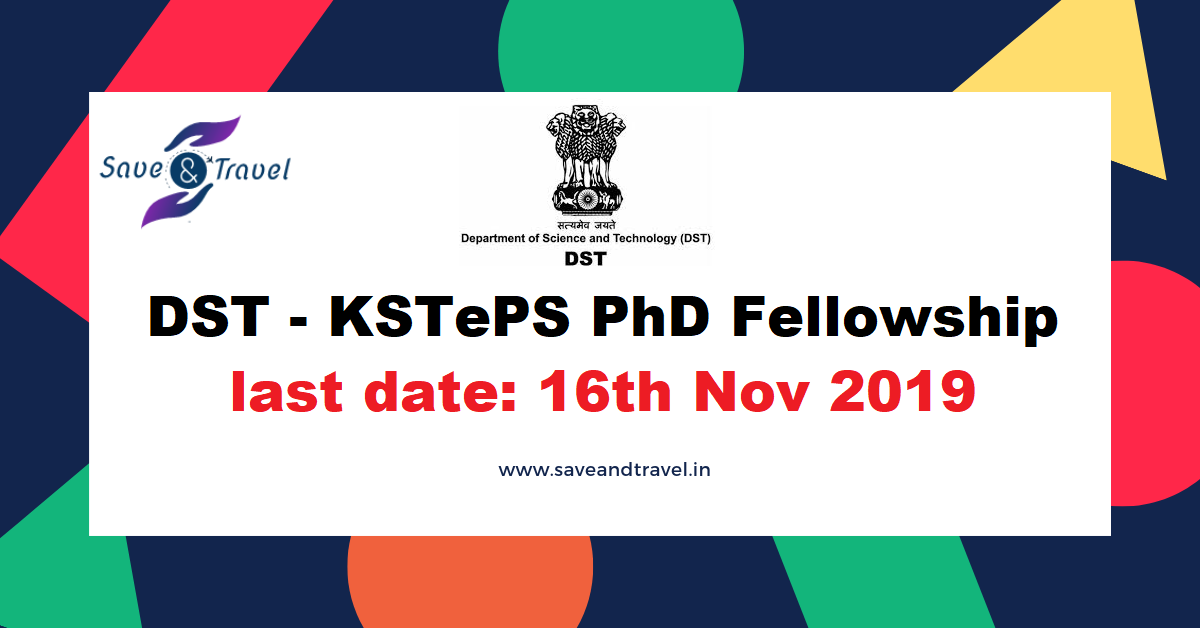 Save & Travel

सत्यमेव जयते
Department of Science and Technology (DST)
DST

DST - KSTePS PhD Fellowship
last date: 16th Nov 2019

www.saveandtravel.in